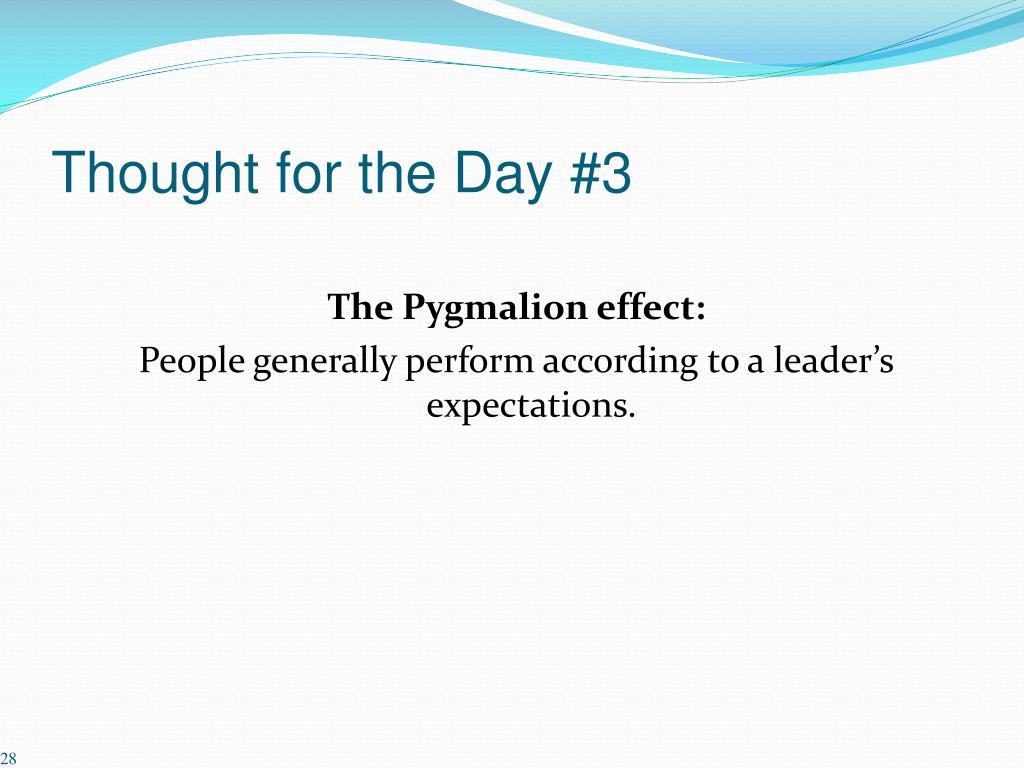 Thought for the Day #3

The Pygmalion effect:
People generally perform according to a leader’s expectations.

28